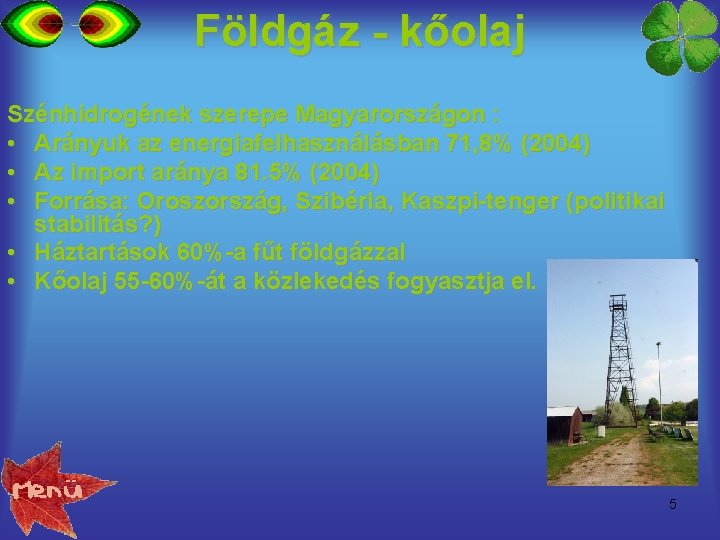 Földgáz - kőolaj

Szénhidrogének szerepe Magyarországon :
• Arányuk az energiafelhasználásban 71,8% (2004)
• Az import aránya 81.5% (2004)
• Forrása: Oroszország, Szibéria, Kaszpi-tenger (politikai stabilitás?)
• Háztartások 60%-a fűt földgázzal
• Kőolaj 55-60%-át a közlekedés fogyasztja el.

Menü

5